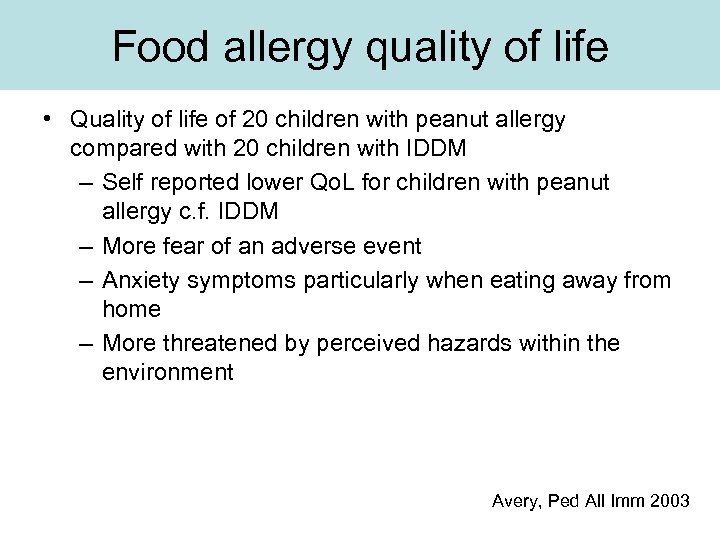 Food allergy quality of life

• Quality of life of 20 children with peanut allergy compared with 20 children with IDDM
– Self reported lower QoL for children with peanut allergy c.f. IDDM
– More fear of an adverse event
– Anxiety symptoms particularly when eating away from home
– More threatened by perceived hazards within the environment

Avery, Ped All Imm 2003